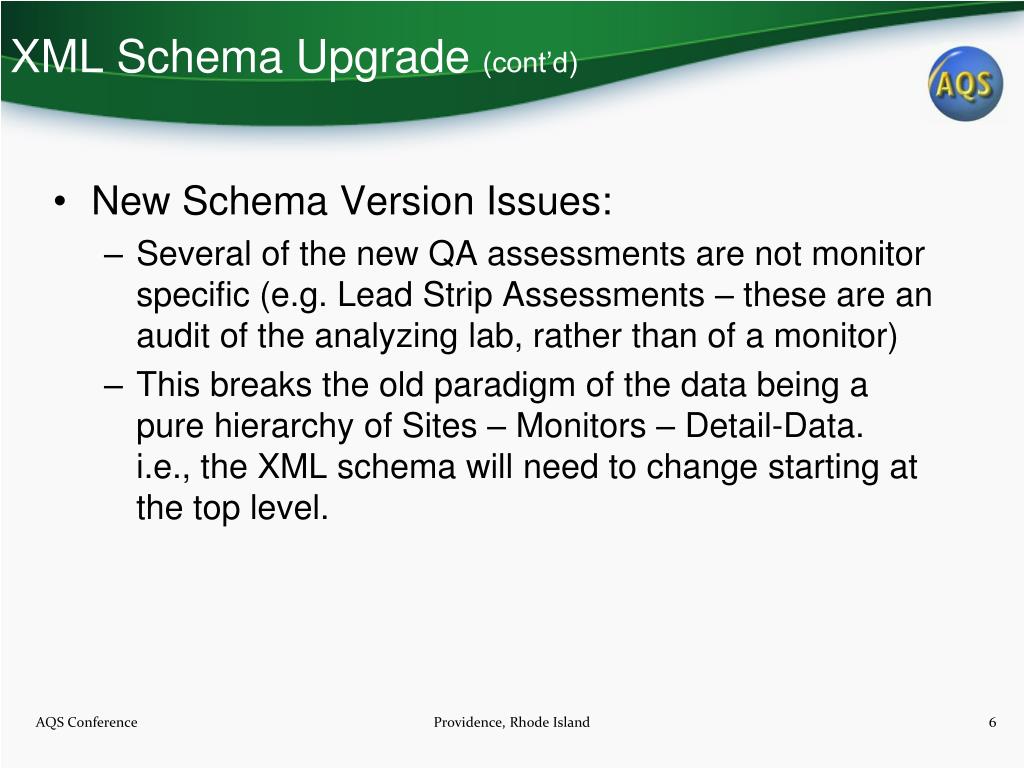 XML Schema Upgrade (cont'd)

AQS

• New Schema Version Issues:
– Several of the new QA assessments are not monitor specific (e.g. Lead Strip Assessments – these are an audit of the analyzing lab, rather than of a monitor)
– This breaks the old paradigm of the data being a pure hierarchy of Sites – Monitors – Detail-Data. i.e., the XML schema will need to change starting at the top level.

AQS Conference

Providence, Rhode Island

6